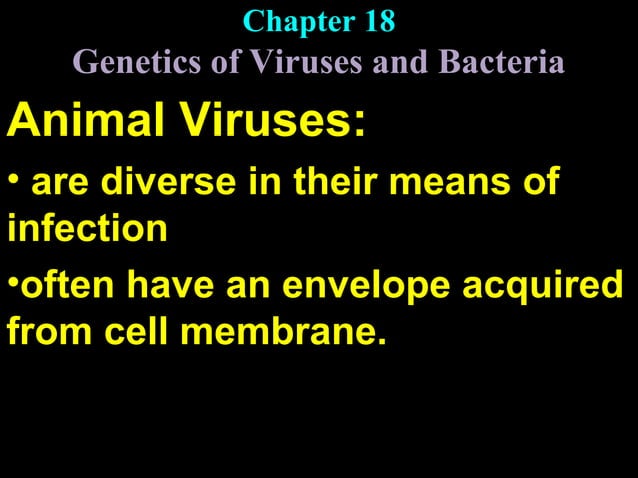 Chapter 18
Genetics of Viruses and Bacteria

Animal Viruses:

• are diverse in their means of infection

•often have an envelope acquired from cell membrane.